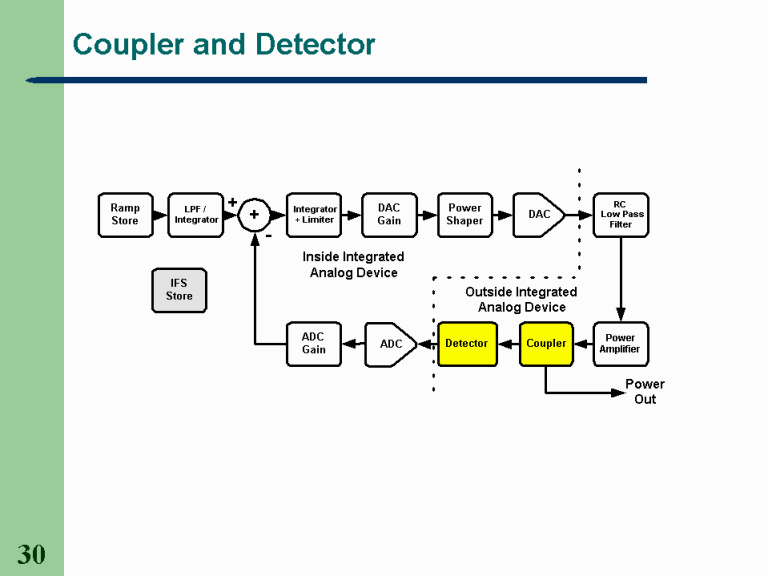 Coupler and Detector

Ramp Store

LPF / Integrator

+

+

-

Integrator + Limiter

DAC Gain

Power Shaper

DAC

RC Low Pass Filter

Inside Integrated Analog Device

IFS Store

Outside Integrated Analog Device

ADC Gain

ADC

Detector

Coupler

Power Amplifier

Power Out

30